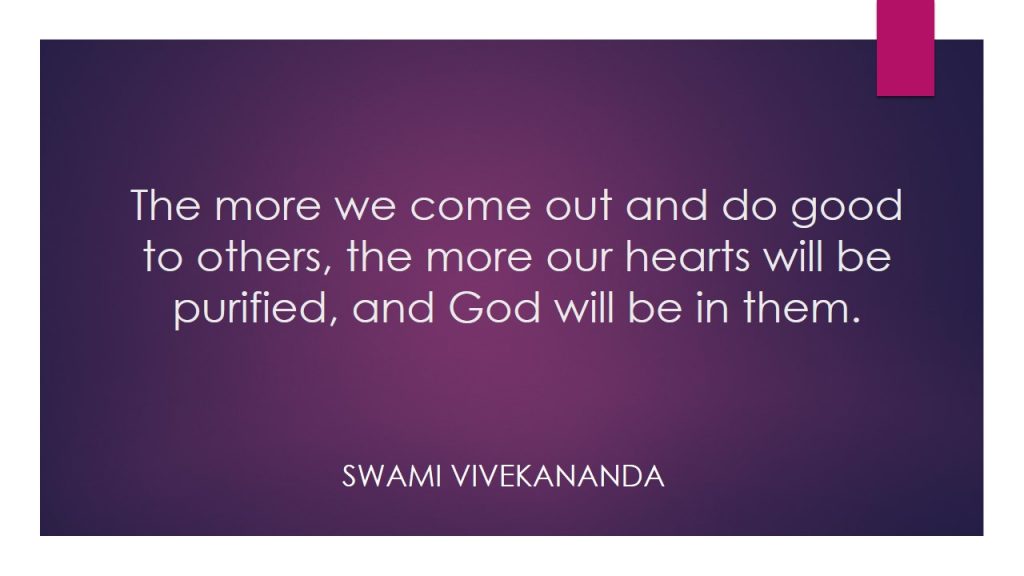 The more we come out and do good to others, the more our hearts will be purified, and God will be in them.

SWAMI VIVEKANANDA